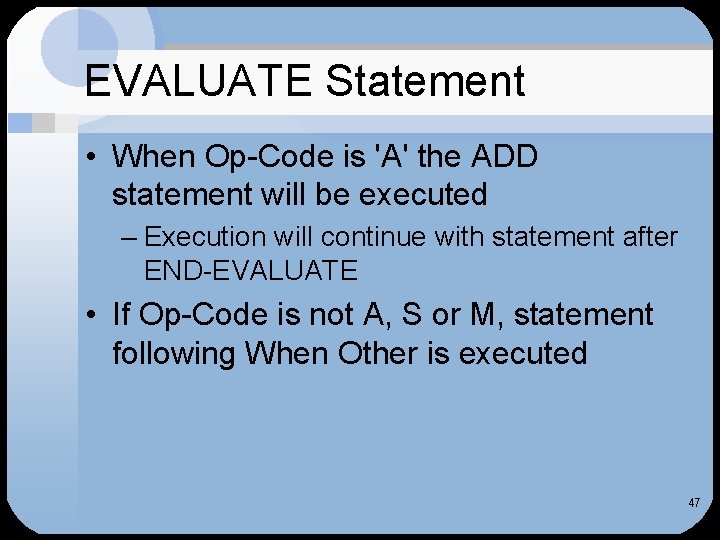 EVALUATE Statement

• When Op-Code is 'A' the ADD statement will be executed

– Execution will continue with statement after END-EVALUATE

• If Op-Code is not A, S or M, statement following When Other is executed

47